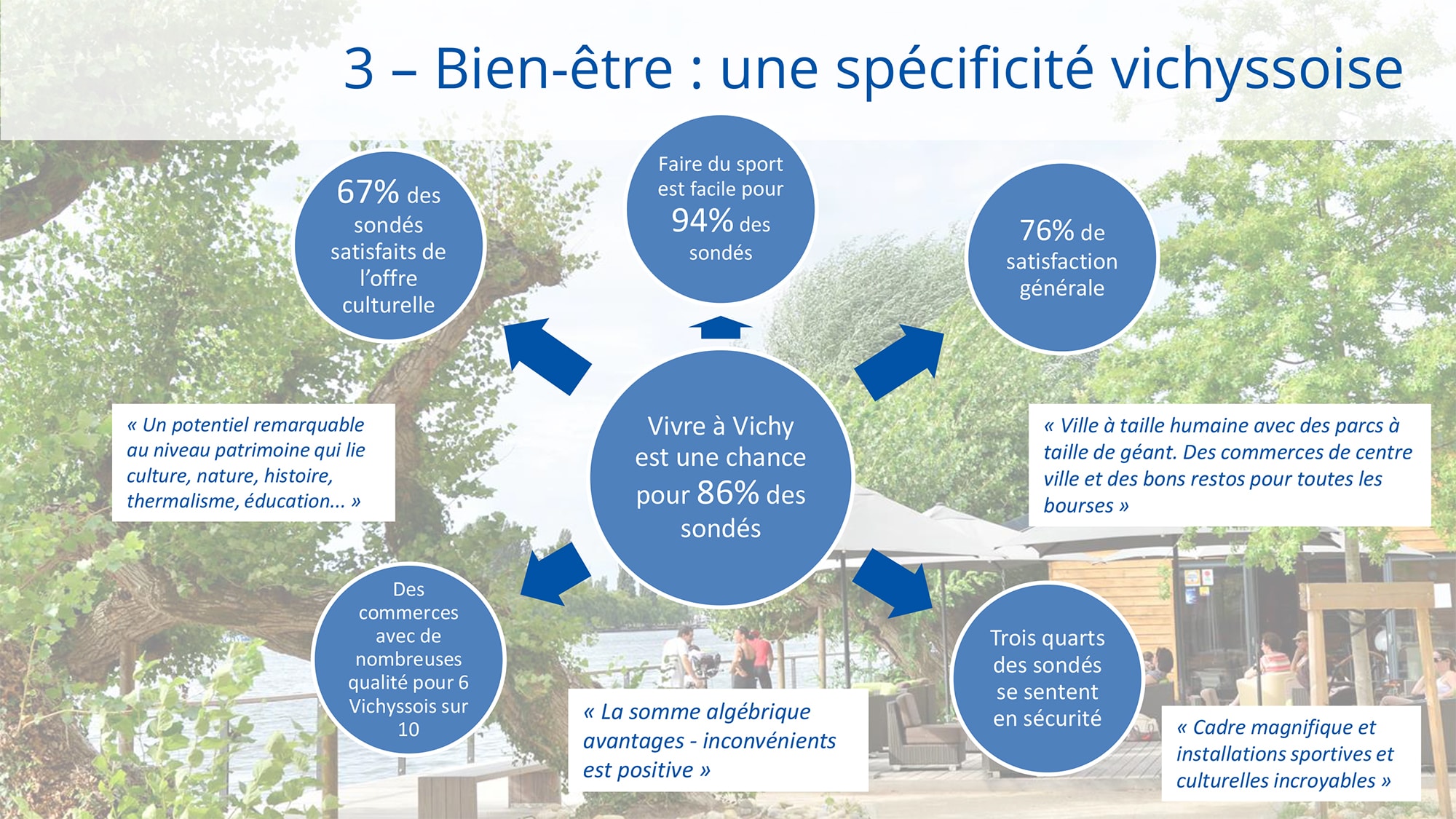 3 – Bien-être : une spécificité vichyssoise

67% des sondés satisfaits de l'offre culturelle

Faire du sport est facile pour 94% des sondés

76% de satisfaction générale

« Un potentiel remarquable au niveau patrimoine qui lie culture, nature, histoire, thermalisme, éducation... »

Vivre à Vichy est une chance pour 86% des sondés

« Ville à taille humaine avec des parcs à taille de géant. Des commerces de centre ville et des bons restos pour toutes les bourses »

Des commerces avec de nombreuses qualité pour 6 Vichyssois sur 10

« La somme algébrique avantages - inconvénients est positive »

Trois quarts des sondés se sentent en sécurité

« Cadre magnifique et installations sportives et culturelles incroyables »